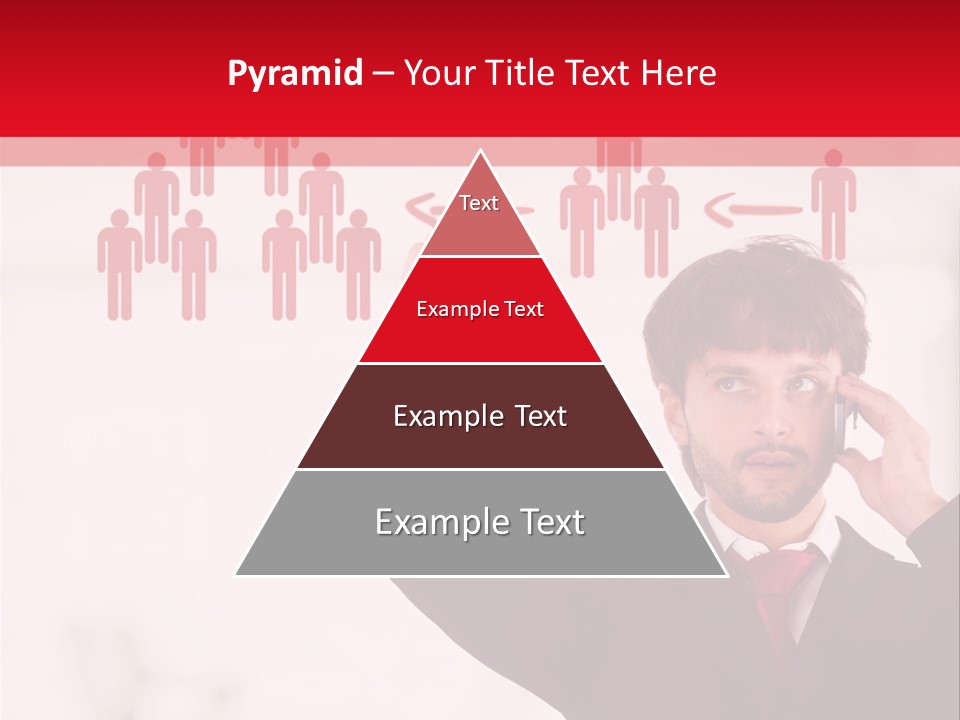 Pyramid – Your Title Text Here

Text

Example Text

Example Text

Example Text